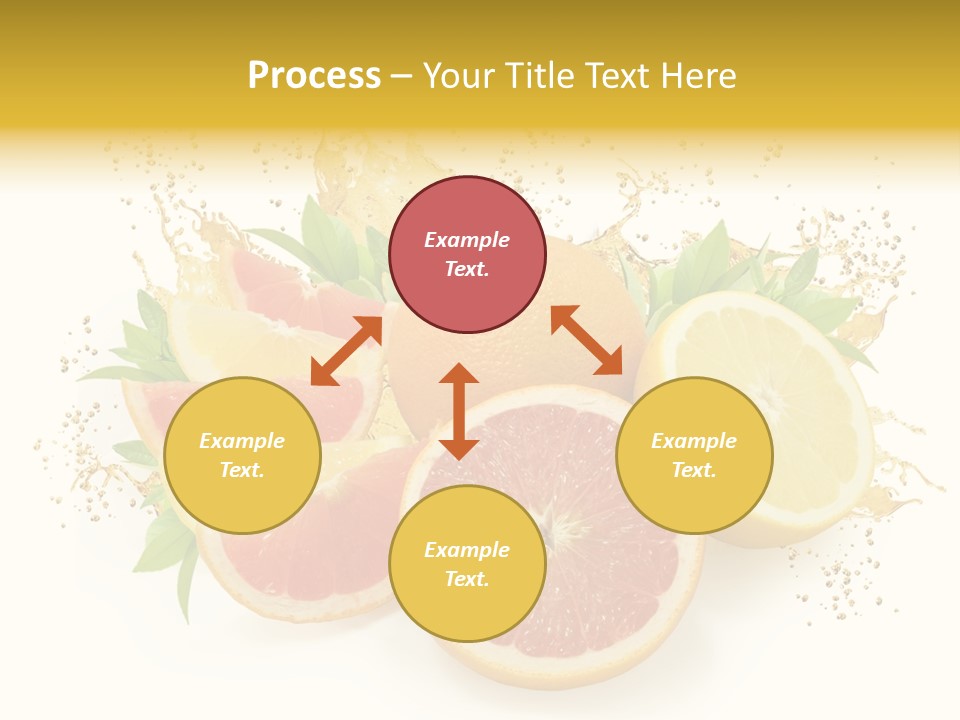 Process – Your Title Text Here

Example Text.

Example Text.

Example Text.

Example Text.